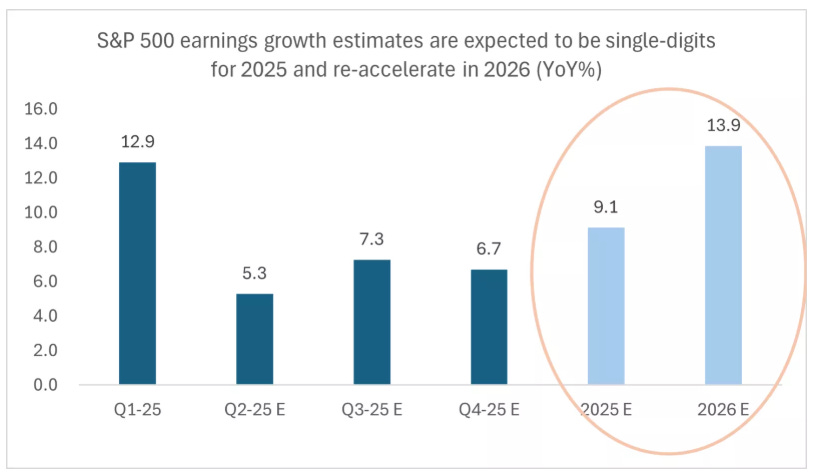 S&P 500 earnings growth estimates are expected to be single-digits for 2025 and re-accelerate in 2026 (YoY%)

16.0
14.0
12.0
10.0
8.0
6.0
4.0
2.0
0.0

12.9
5.3
7.3
6.7
9.1
13.9

Q1-25
Q2-25 E
Q3-25 E
Q4-25 E
2025 E
2026 E